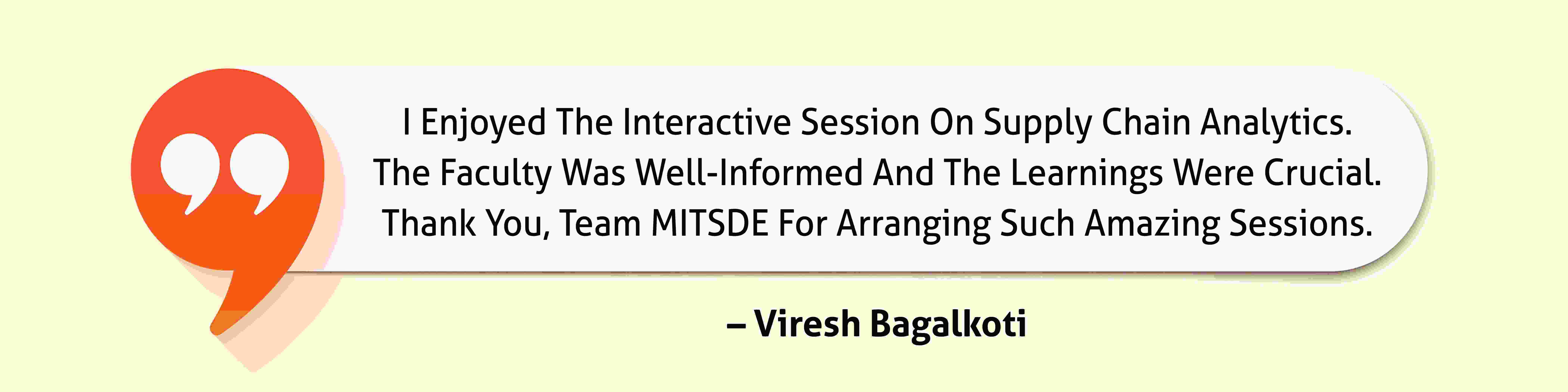 I Enjoyed The Interactive Session On Supply Chain Analytics. The Faculty Was Well-Informed And The Learnings Were Crucial. Thank You, Team MITSDE For Arranging Such Amazing Sessions.

– Viresh Bagalkoti